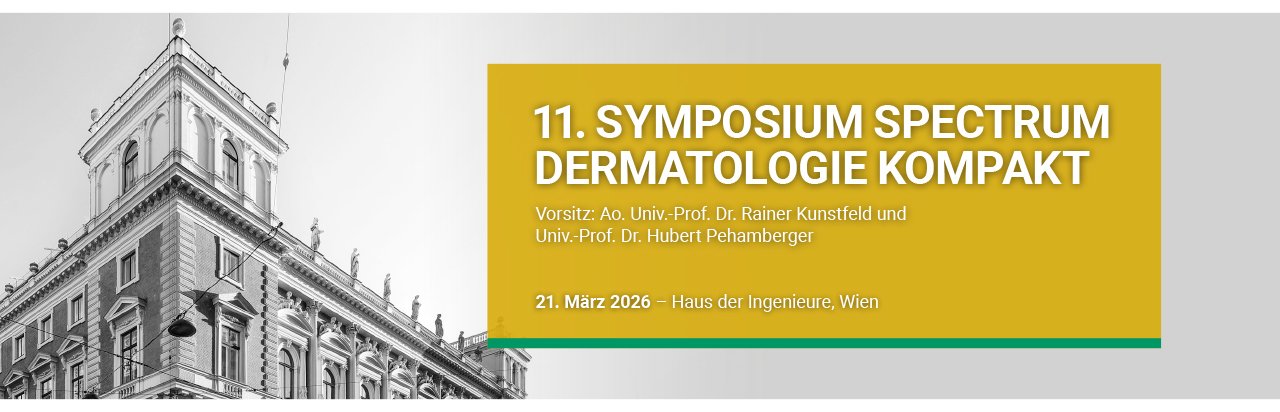 11. SYMPOSIUM SPECTRUM DERMATOLOGIE KOMPAKT

Vorsitz: Ao. Univ.-Prof. Dr. Rainer Kunstfeld und Univ.-Prof. Dr. Hubert Pehamberger

21. März 2026 – Haus der Ingenieure, Wien